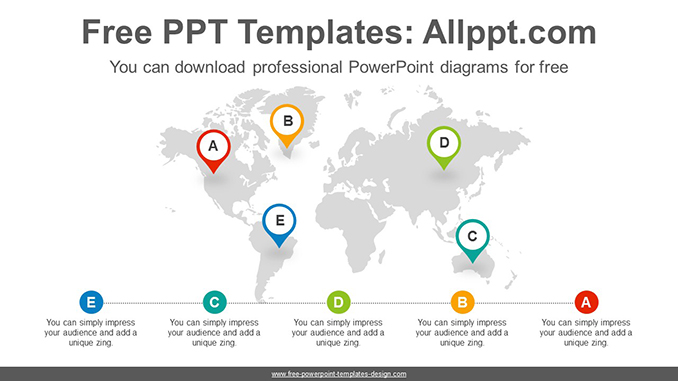 Free PPT Templates: Allppt.com

You can download professional PowerPoint diagrams for free

B

A

D

E

C

E
You can simply impress your audience and add a unique zing.

C
You can simply impress your audience and add a unique zing.

D
You can simply impress your audience and add a unique zing.

B
You can simply impress your audience and add a unique zing.

A
You can simply impress your audience and add a unique zing.

www.free-powerpoint-templates-design.com